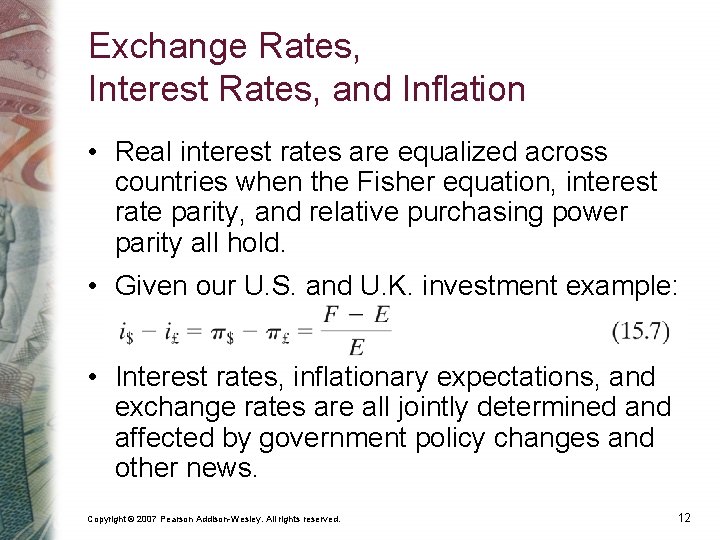 Exchange Rates,
Interest Rates, and Inflation

• Real interest rates are equalized across countries when the Fisher equation, interest rate parity, and relative purchasing power parity all hold.

• Given our U.S. and U.K. investment example:

$i_\$ - i_£ = \pi_\$ - \pi_£ = \frac{F - E}{E}$ (15.7)

• Interest rates, inflationary expectations, and exchange rates are all jointly determined and affected by government policy changes and other news.

Copyright © 2007 Pearson Addison-Wesley. All rights reserved.

12